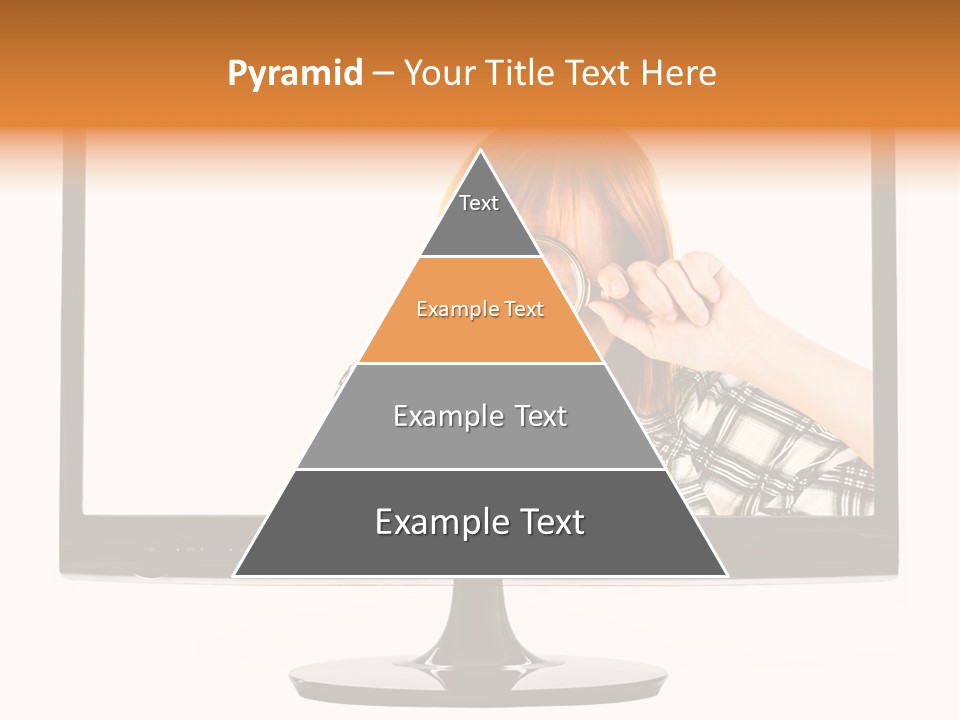 Pyramid – Your Title Text Here

Text

Example Text

Example Text

Example Text